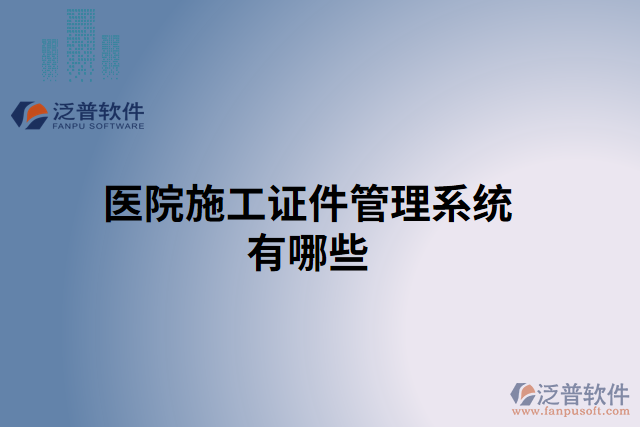 泛普软件
FANPU SOFTWARE

医院施工证件管理系统有哪些

泛普软件
www.fanpusoft.com